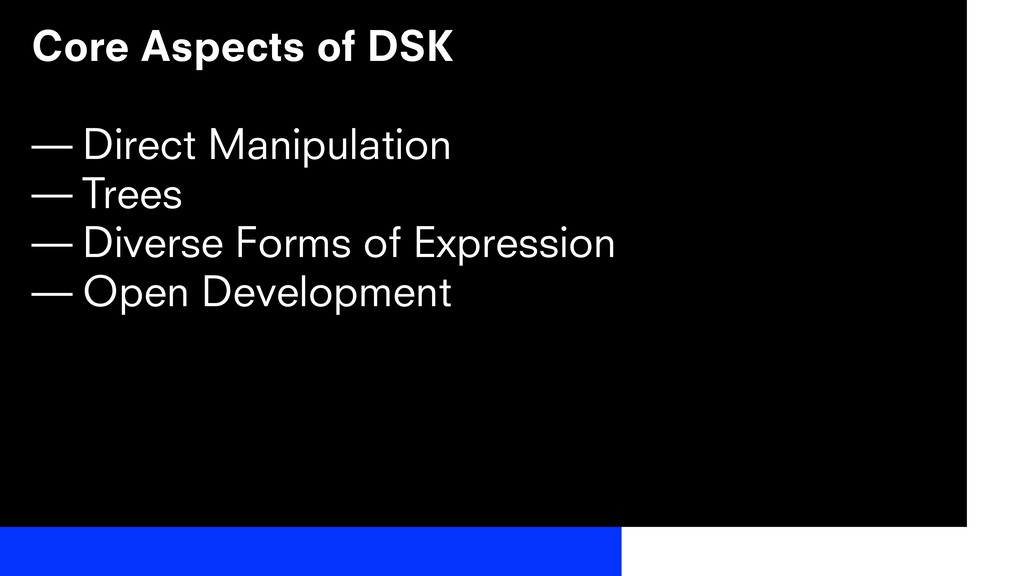 Core Aspects of DSK

— Direct Manipulation
— Trees
— Diverse Forms of Expression
— Open Development